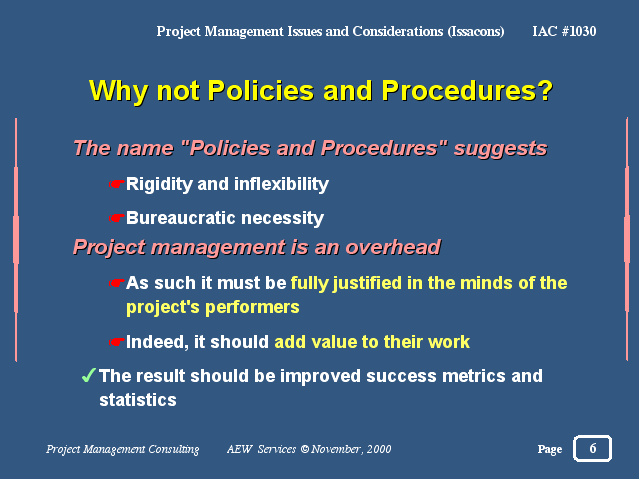 Project Management Issues and Considerations (Issacons) IAC #1030

Why not Policies and Procedures?

The name "Policies and Procedures" suggests

☛Rigidity and inflexibility

☛Bureaucratic necessity

Project management is an overhead

☛As such it must be fully justified in the minds of the project's performers

☛Indeed, it should add value to their work

✓The result should be improved success metrics and statistics

Project Management Consulting AEW Services © November, 2000

Page 6